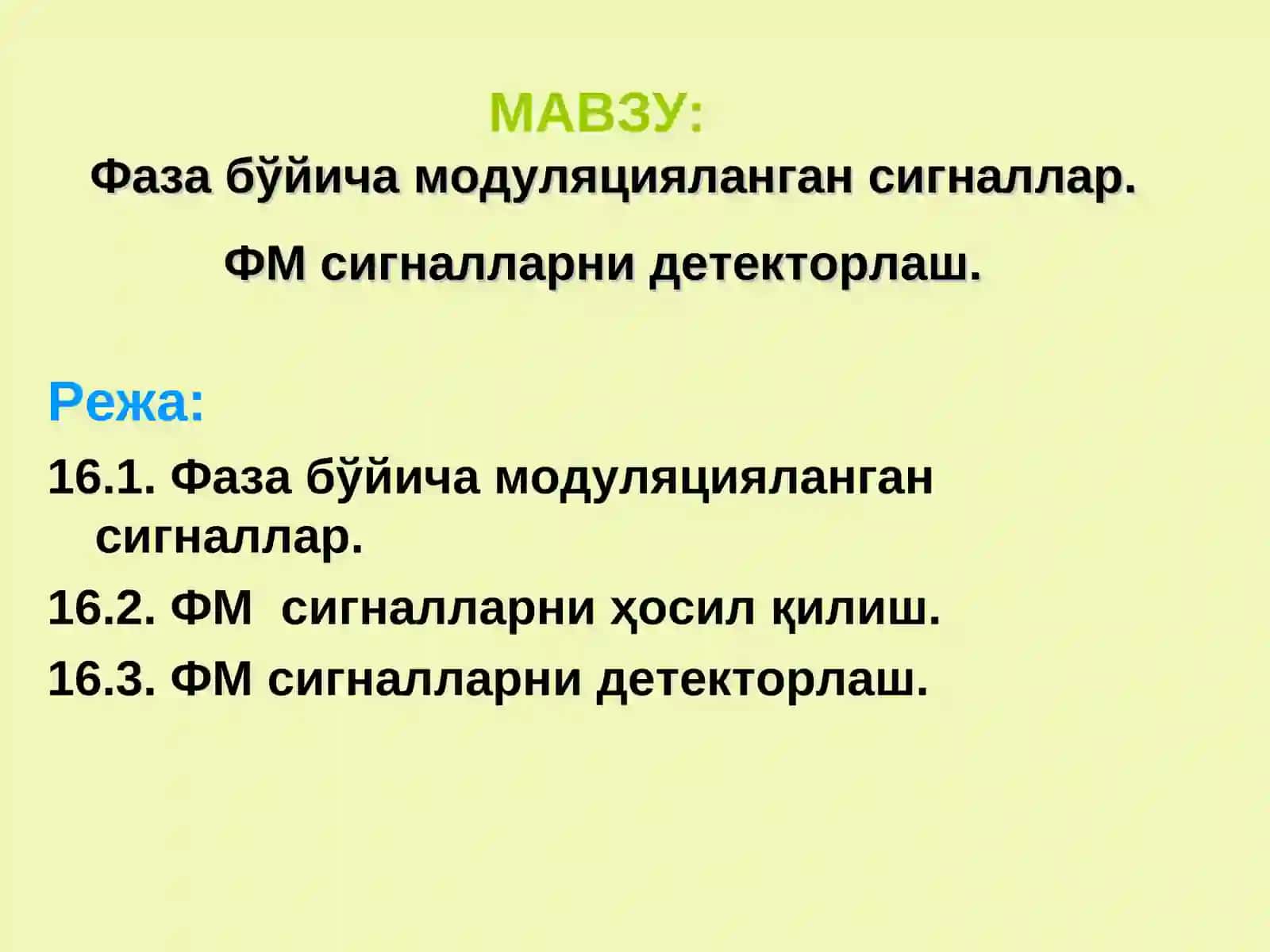 МАВЗУ:

Фаза бўйича модуляцияланган сигналлар.

ФМ сигналларни детекторлаш.

Режа:

16.1. Фаза бўйича модуляцияланган сигналлар.

16.2. ФМ сигналларни ҳосил қилиш.

16.3. ФМ сигналларни детекторлаш.